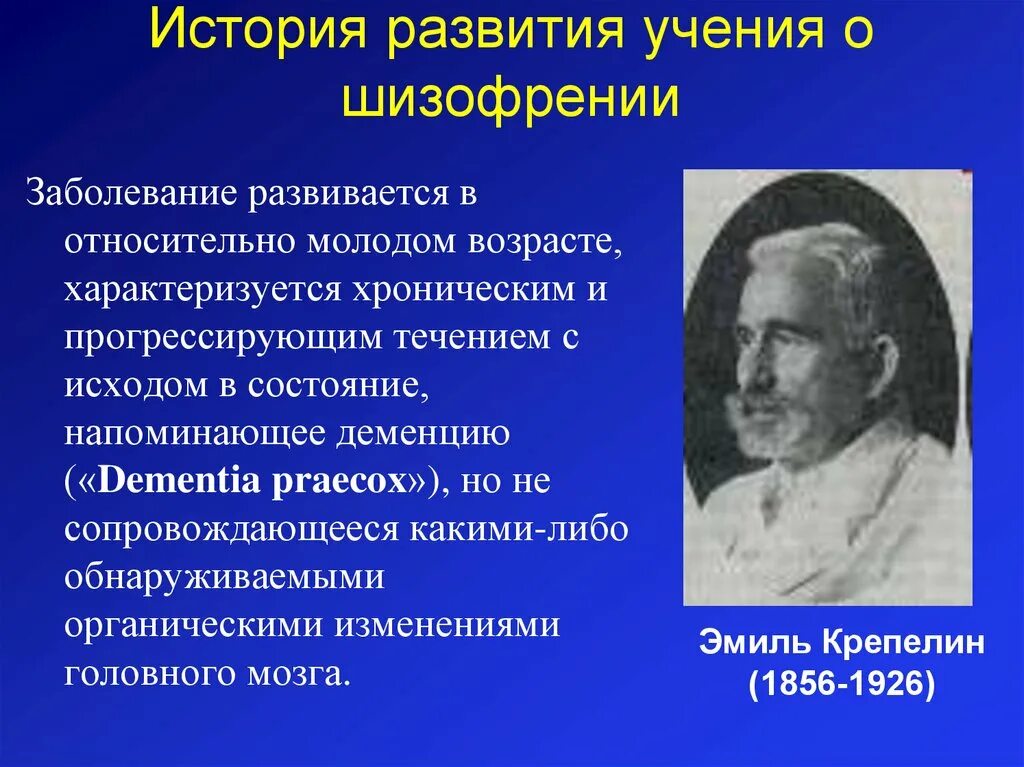 История развития учения о шизофрении

Заболевание развивается в относительно молодом возрасте, характеризуется хроническим и прогрессирующим течением с исходом в состояние, напоминающее деменцию («Dementia praecox»), но не сопровождающееся какими-либо обнаруживаемыми органическими изменениями головного мозга.

Эмиль Крепелин
(1856-1926)